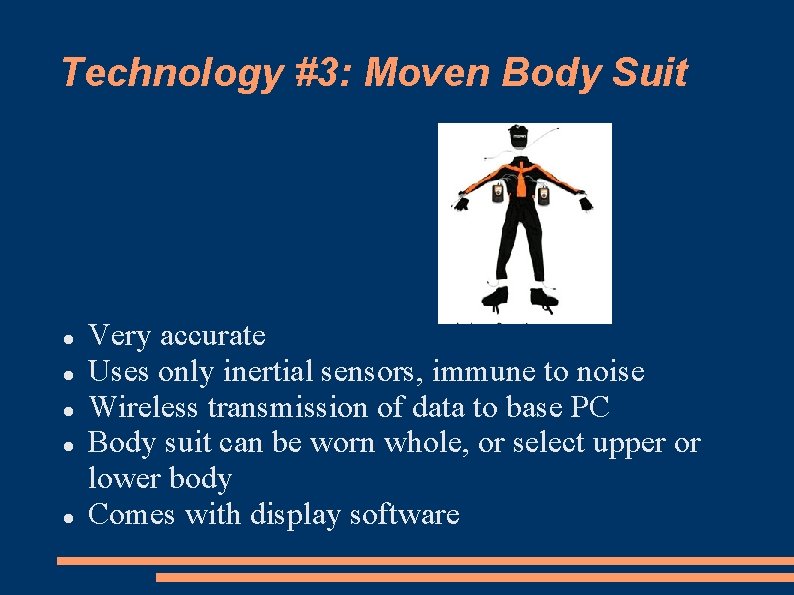 Technology #3: Moven Body Suit

- Very accurate
- Uses only inertial sensors, immune to noise
- Wireless transmission of data to base PC
- Body suit can be worn whole, or select upper or lower body
- Comes with display software